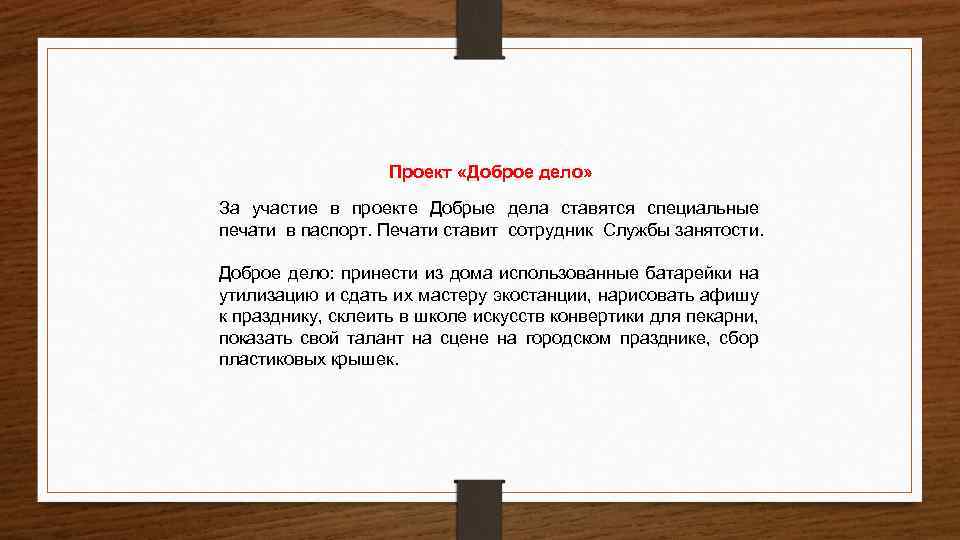 Проект «Доброе дело»

За участие в проекте Добрые дела ставятся специальные печати в паспорт. Печати ставит сотрудник Службы занятости.

Доброе дело: принести из дома использованные батарейки на утилизацию и сдать их мастеру экостанции, нарисовать афишу к празднику, склеить в школе искусств конвертики для пекарни, показать свой талант на сцене на городском празднике, сбор пластиковых крышек.